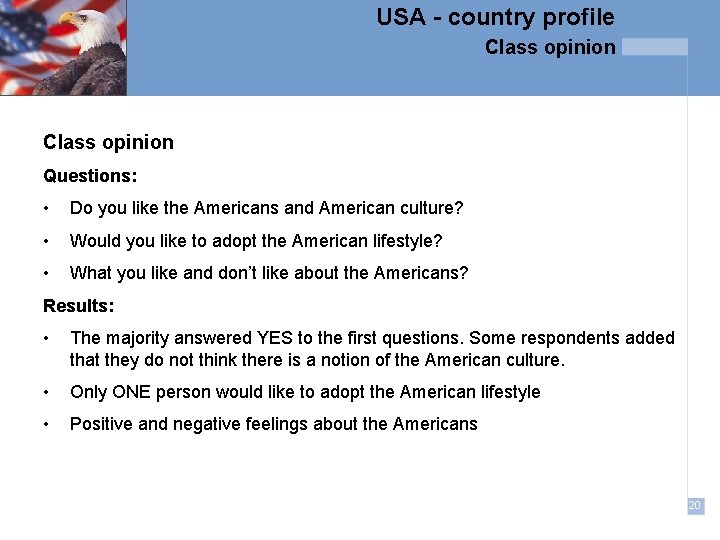 USA - country profile
Class opinion

Class opinion

Questions:

• Do you like the Americans and American culture?

• Would you like to adopt the American lifestyle?

• What you like and don't like about the Americans?

Results:

• The majority answered YES to the first questions. Some respondents added that they do not think there is a notion of the American culture.

• Only ONE person would like to adopt the American lifestyle

• Positive and negative feelings about the Americans

20